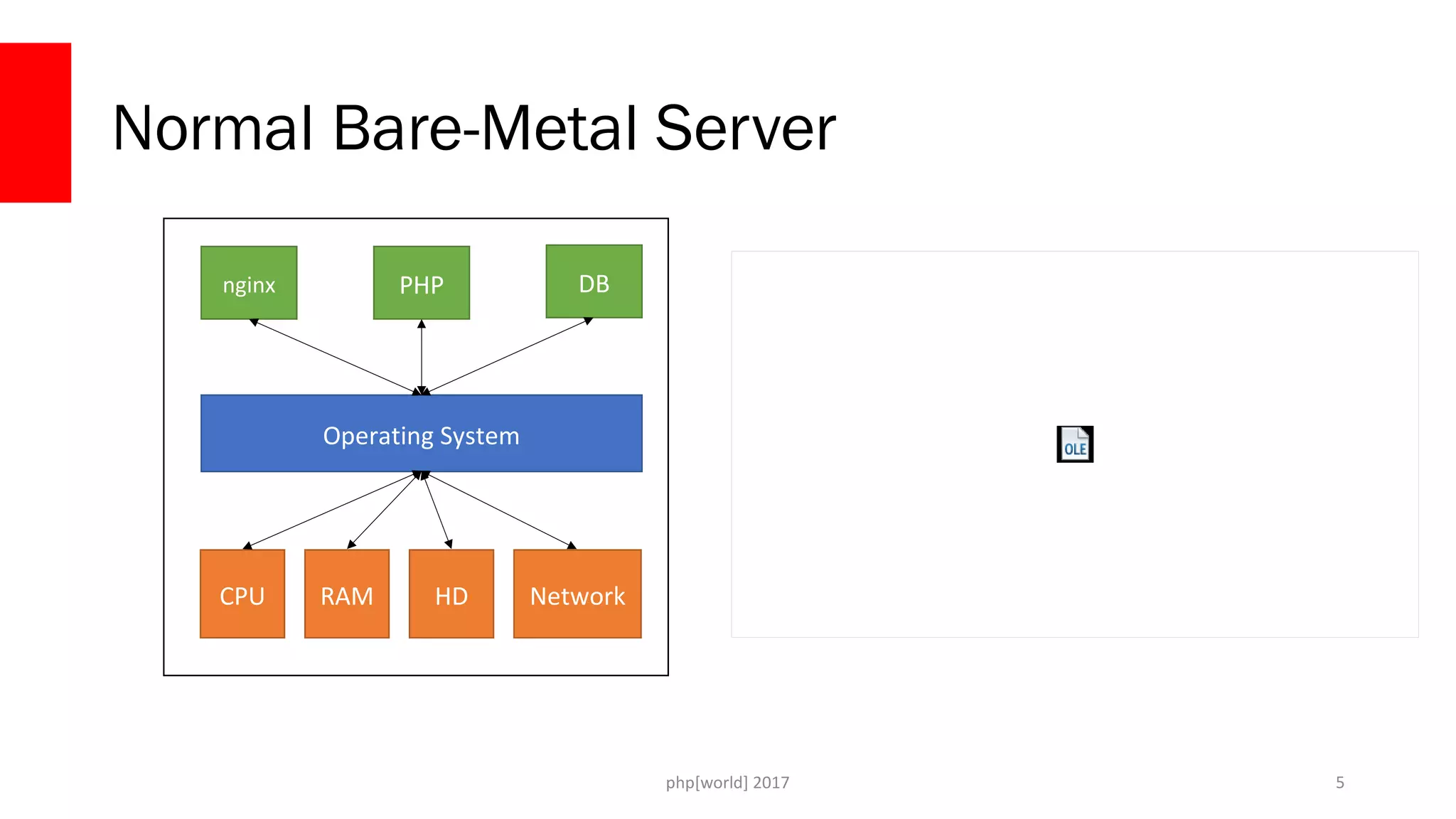 Normal Bare-Metal Server

nginx

PHP

DB

Operating System

CPU

RAM

HD

Network

OLE

php[world] 2017

5